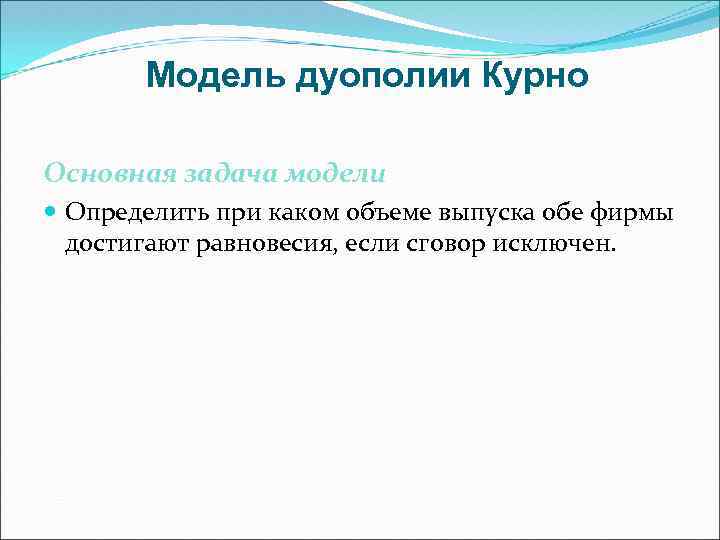 Модель дуополии Курно

Основная задача модели

Определить при каком объеме выпуска обе фирмы достигают равновесия, если сговор исключен.